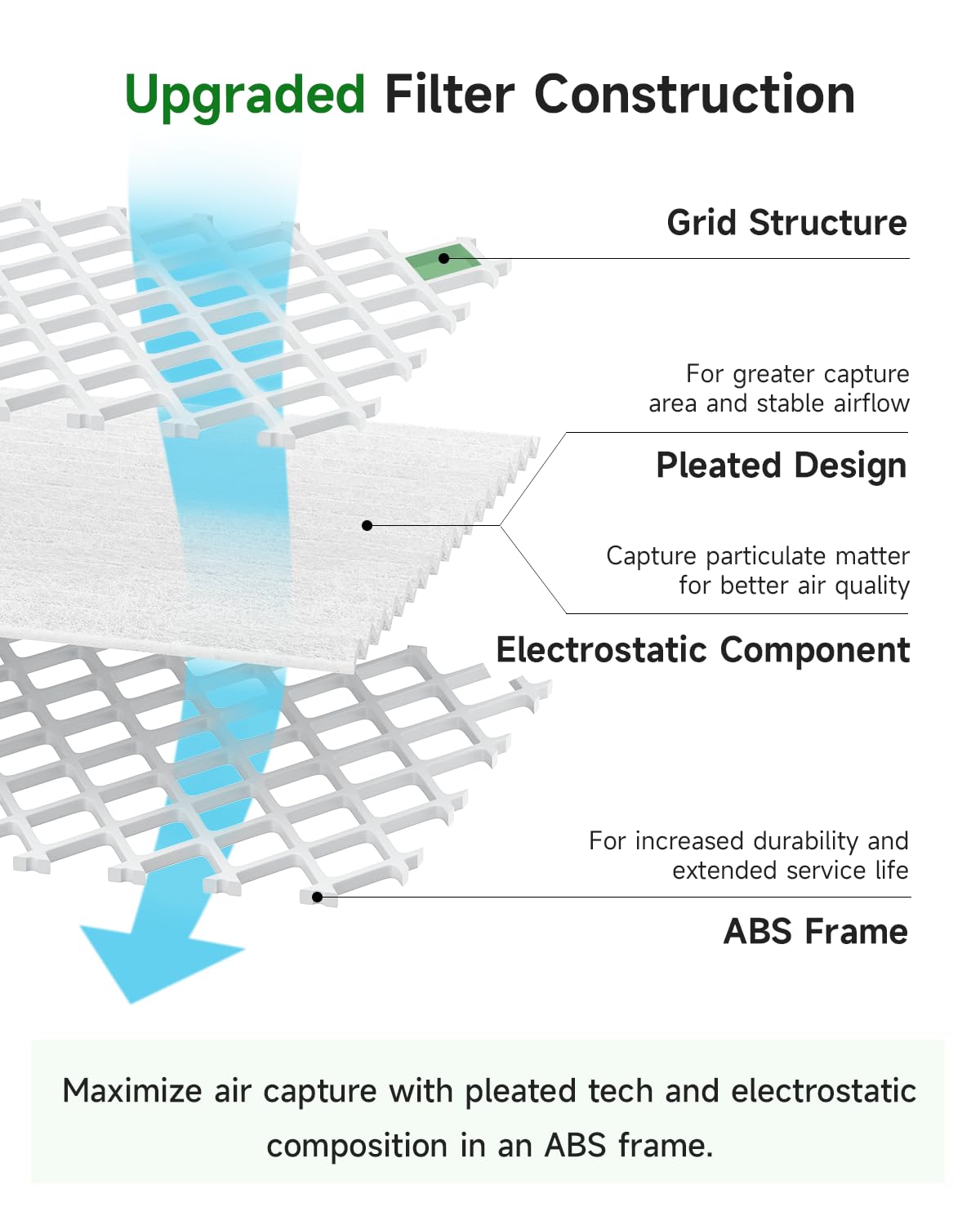 Upgraded Filter Construction

Grid Structure

For greater capture area and stable airflow

Pleated Design

Capture particulate matter for better air quality

Electrostatic Component

For increased durability and extended service life

ABS Frame

Maximize air capture with pleated tech and electrostatic composition in an ABS frame.